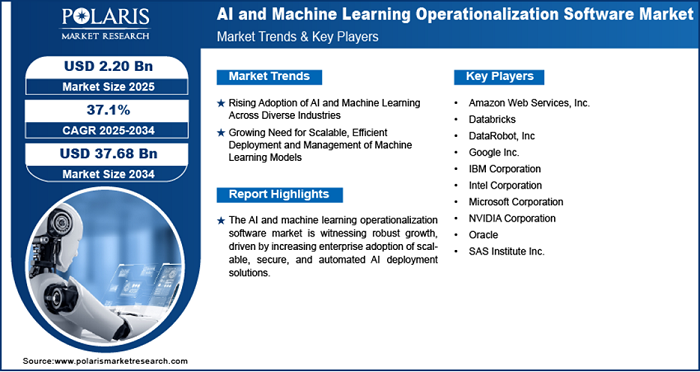 POLARIS
MARKET RESEARCH

AI and Machine Learning Operationalization Software Market
Market Trends & Key Players

USD 2.20 Bn
Market Size 2025

37.1%
CAGR 2025-2034

USD 37.68 Bn
Market Size 2034

Market Trends

★ Rising Adoption of AI and Machine Learning Across Diverse Industries
★ Growing Need for Scalable, Efficient Deployment and Management of Machine Learning Models

Report Highlights

★ The AI and machine learning operationalization software market is witnessing robust growth, driven by increasing enterprise adoption of scalable, secure, and automated AI deployment solutions.

Key Players

• Amazon Web Services, Inc.
• Databricks
• DataRobot, Inc
• Google Inc.
• IBM Corporation
• Intel Corporation
• Microsoft Corporation
• NVIDIA Corporation
• Oracle
• SAS Institute Inc.

Source:www.polarismarketresearch.com